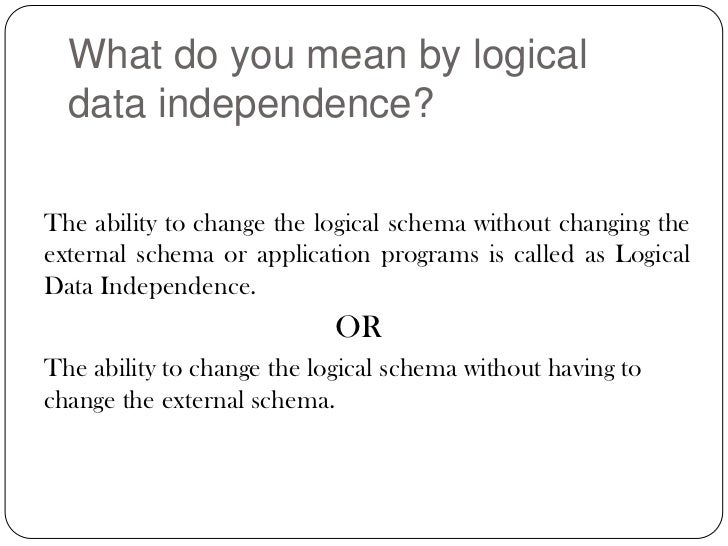 What do you mean by logical data independence?

The ability to change the logical schema without changing the external schema or application programs is called as Logical Data Independence.

OR

The ability to change the logical schema without having to change the external schema.